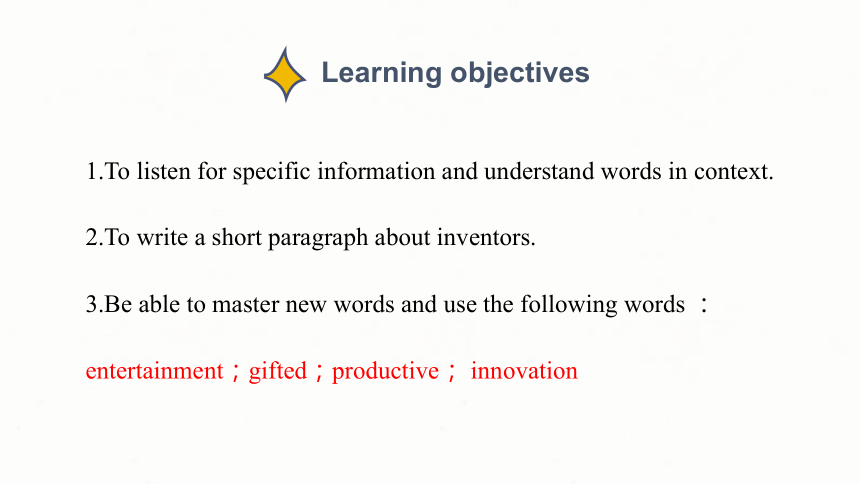 Learning objectives

1.To listen for specific information and understand words in context.

2.To write a short paragraph about inventors.

3.Be able to master new words and use the following words ：

entertainment；gifted；productive； innovation